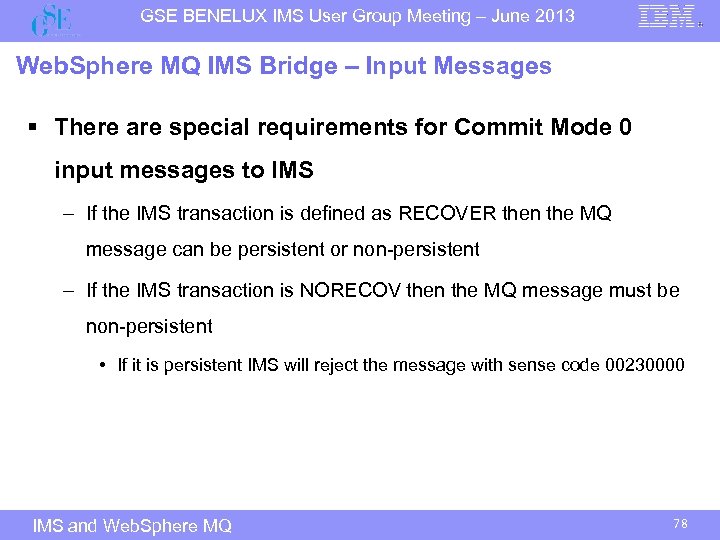 GSE

GSE BENELUX IMS User Group Meeting – June 2013

IBM

WebSphere MQ IMS Bridge – Input Messages

▪ There are special requirements for Commit Mode 0 input messages to IMS

– If the IMS transaction is defined as RECOVER then the MQ message can be persistent or non-persistent

– If the IMS transaction is NORECOV then the MQ message must be non-persistent

• If it is persistent IMS will reject the message with sense code 00230000

IMS and WebSphere MQ

78